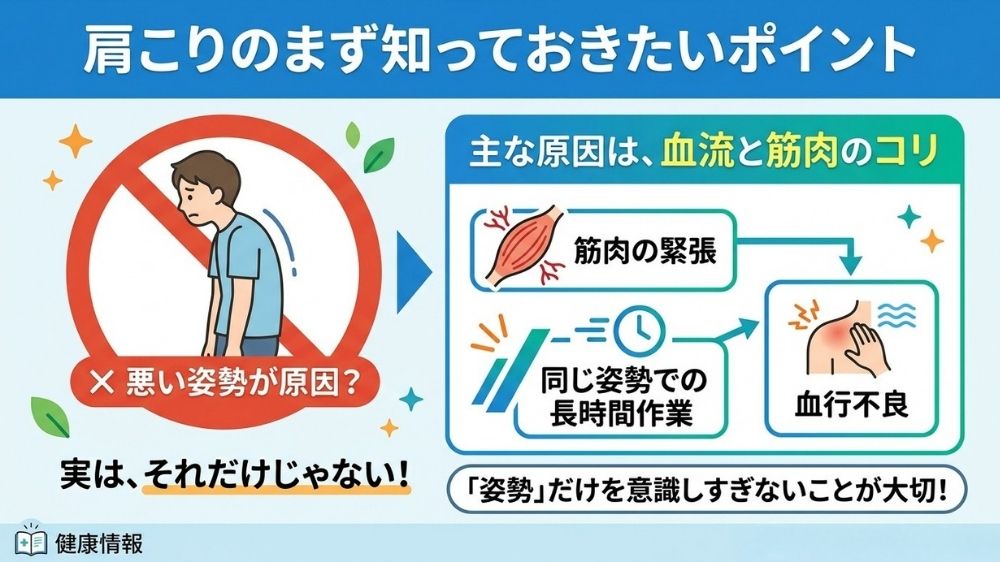 肩こりのまず知っておきたいポイント

× 悪い姿勢が原因?

実は、それだけじゃない!

主な原因は、血流と筋肉のコリ

筋肉の緊張

同じ姿勢での長時間作業

血行不良

「姿勢」だけを意識しすぎないことが大切!

健康情報